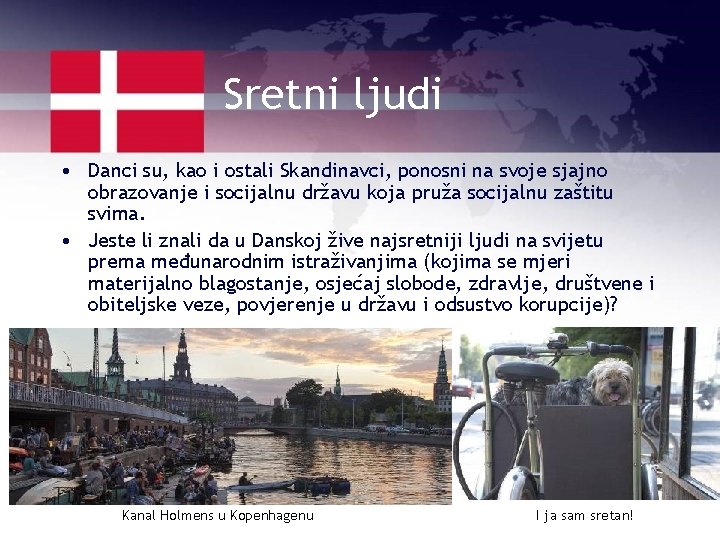 Sretni ljudi

• Danci su, kao i ostali Skandinavci, ponosni na svoje sjajno obrazovanje i socijalnu državu koja pruža socijalnu zaštitu svima.
• Jeste li znali da u Danskoj žive najsretniji ljudi na svijetu prema međunarodnim istraživanjima (kojima se mjeri materijalno blagostanje, osjećaj slobode, zdravlje, društvene i obiteljske veze, povjerenje u državu i odsustvo korupcije)?

Kanal Holmens u Kopenhagenu

I ja sam sretan!